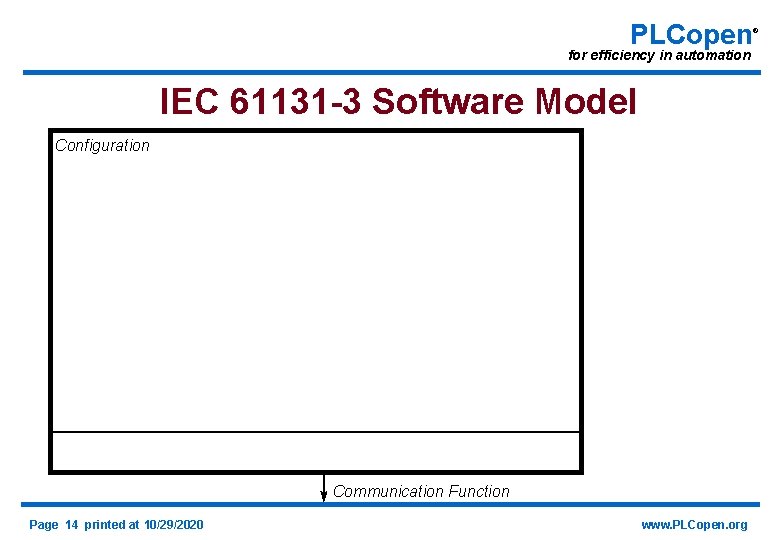 PLCopen®
for efficiency in automation

IEC 61131-3 Software Model

Configuration

Communication Function

Page 14 printed at 10/29/2020

www.PLCopen.org